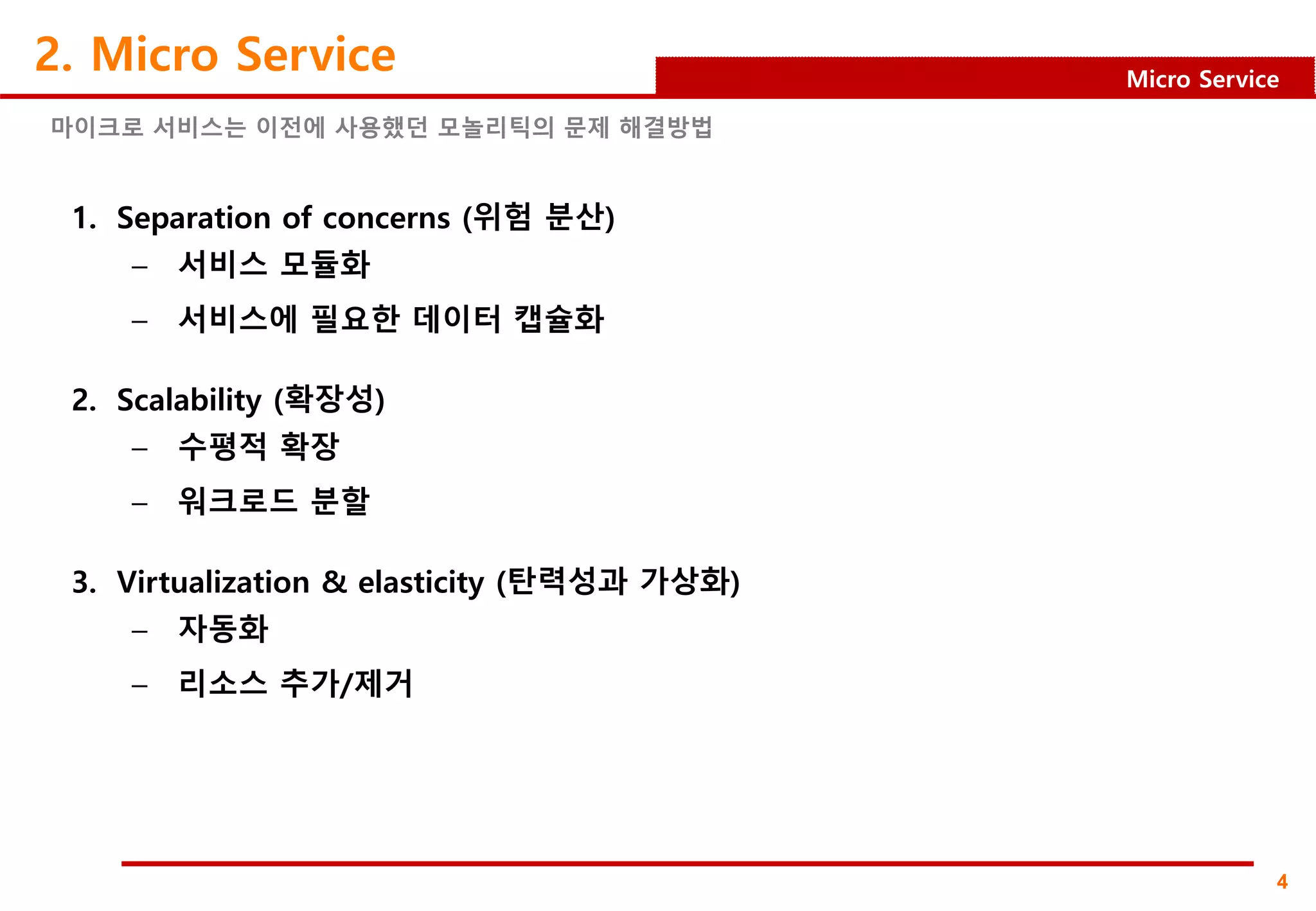 2. Micro Service

Micro Service

마이크로 서비스는 이전에 사용했던 모놀리틱의 문제 해결방법

1. Separation of concerns (위험 분산)
– 서비스 모듈화
– 서비스에 필요한 데이터 캡슐화

2. Scalability (확장성)
– 수평적 확장
– 워크로드 분할

3. Virtualization & elasticity (탄력성과 가상화)
– 자동화
– 리소스 추가/제거

4